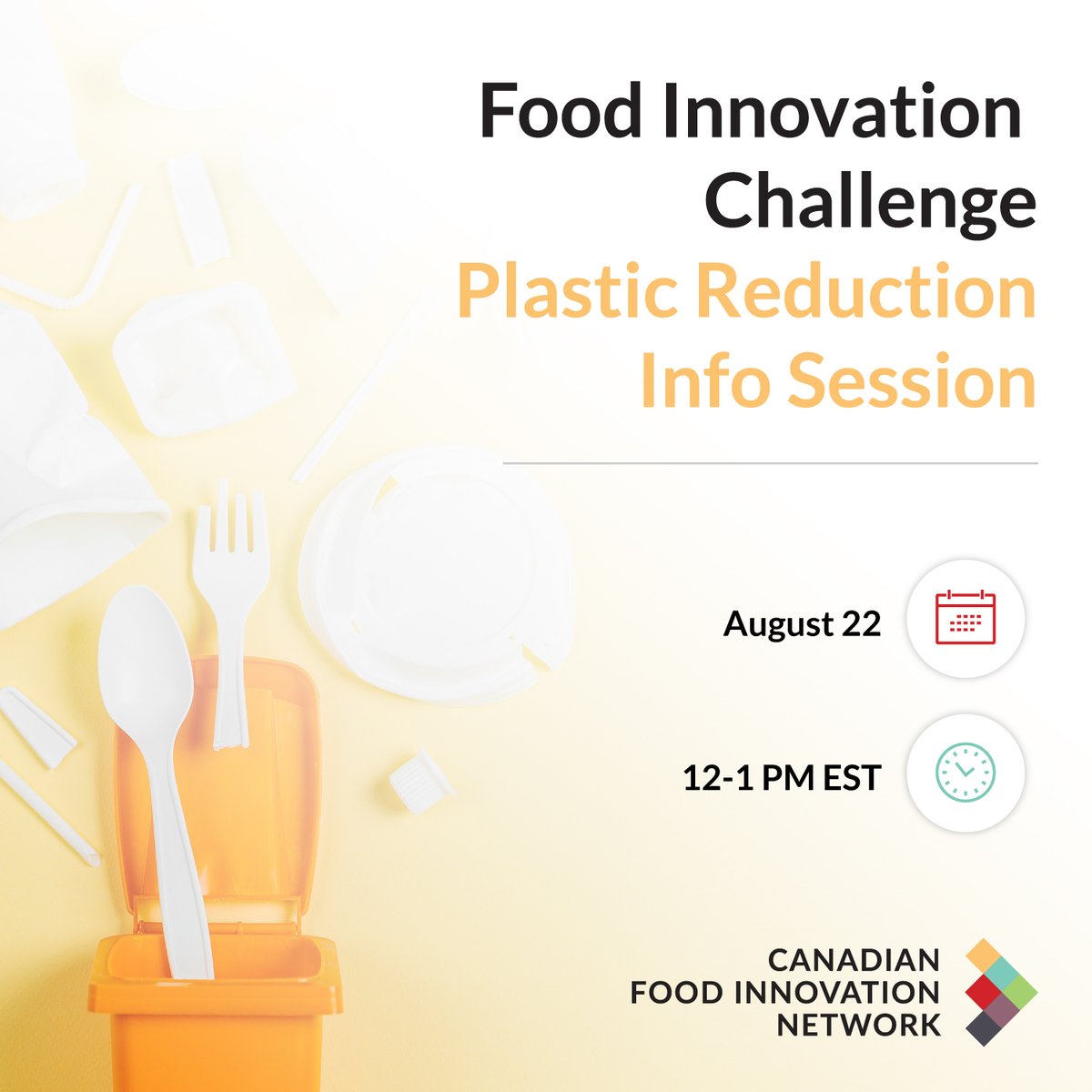 Food Innovation Challenge
Plastic Reduction Info Session

August 22

12-1 PM EST

CANADIAN FOOD INNOVATION NETWORK